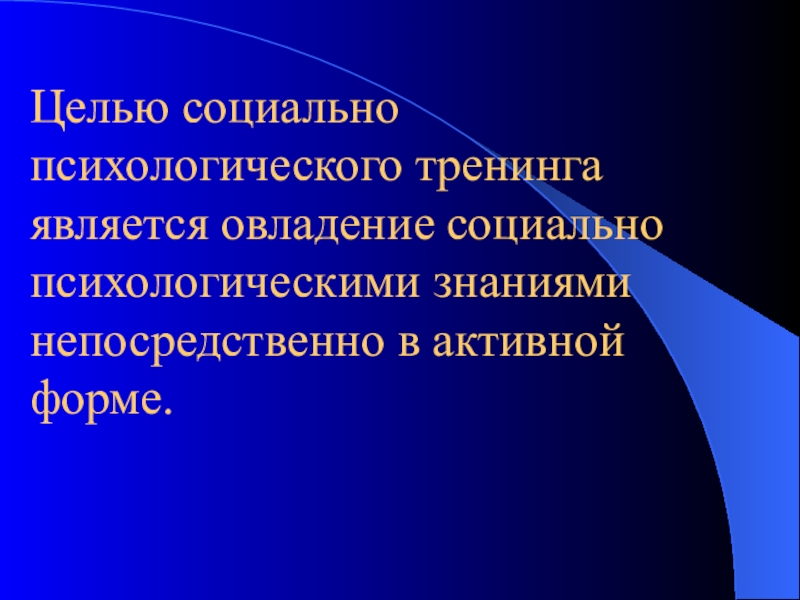 Целью социально психологического тренинга является овладение социально психологическими знаниями непосредственно в активной форме.